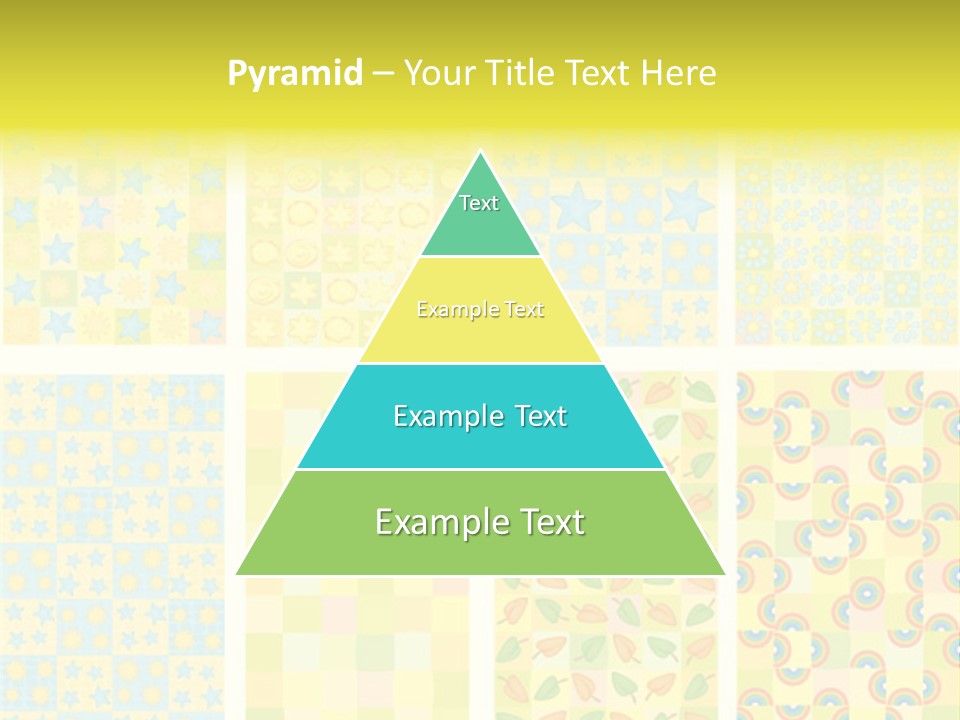 Pyramid – Your Title Text Here

Text

Example Text

Example Text

Example Text